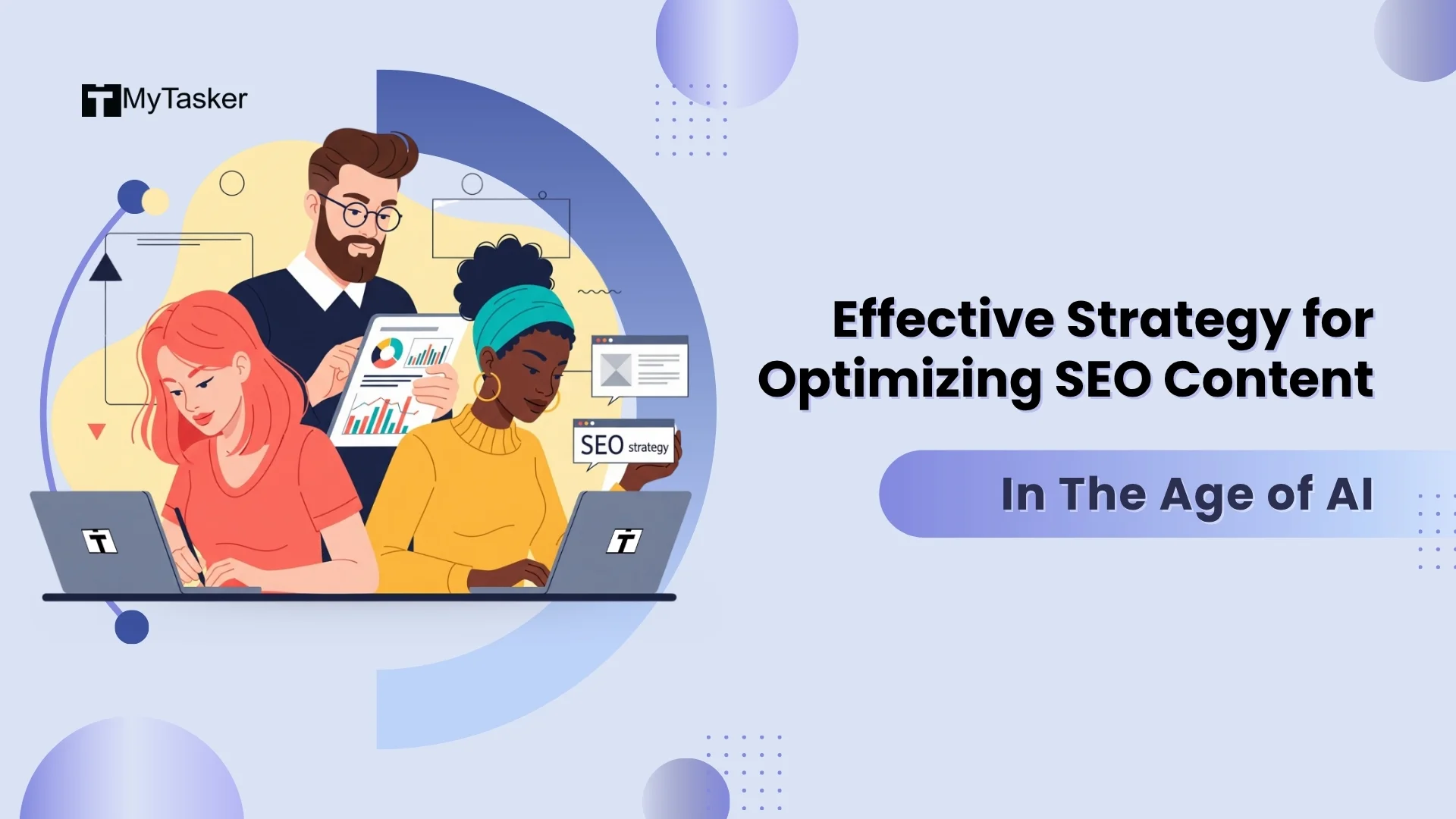 MyTasker

SEO strategy

Effective Strategy for Optimizing SEO Content

In The Age of AI